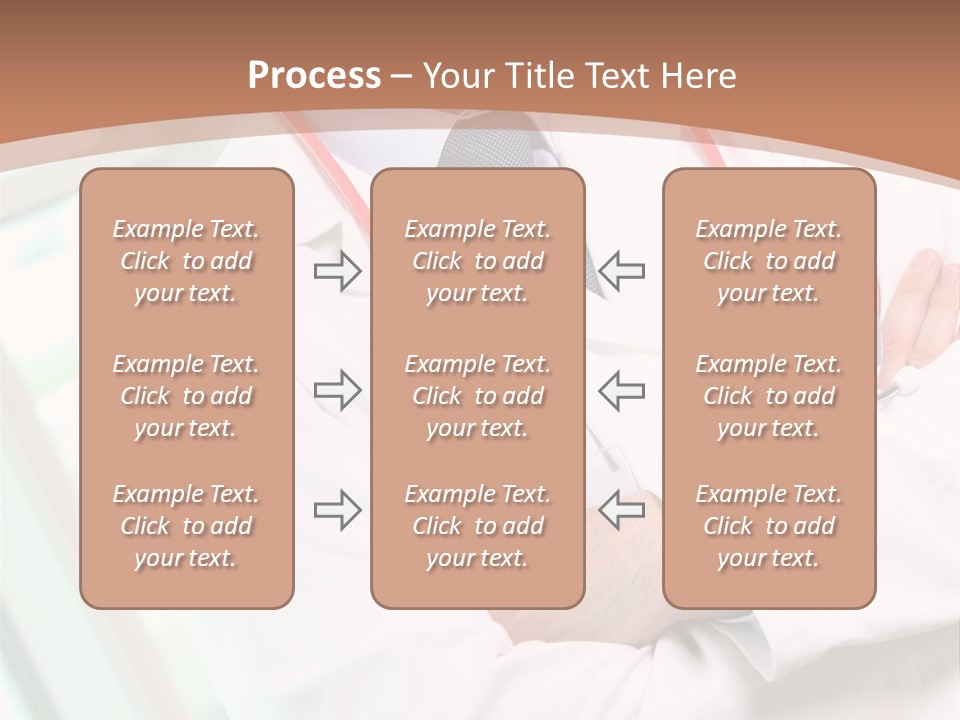 Process – Your Title Text Here

Example Text. Click to add your text.

Example Text. Click to add your text.

Example Text. Click to add your text.

Example Text. Click to add your text.

Example Text. Click to add your text.

Example Text. Click to add your text.

Example Text. Click to add your text.

Example Text. Click to add your text.

Example Text. Click to add your text.